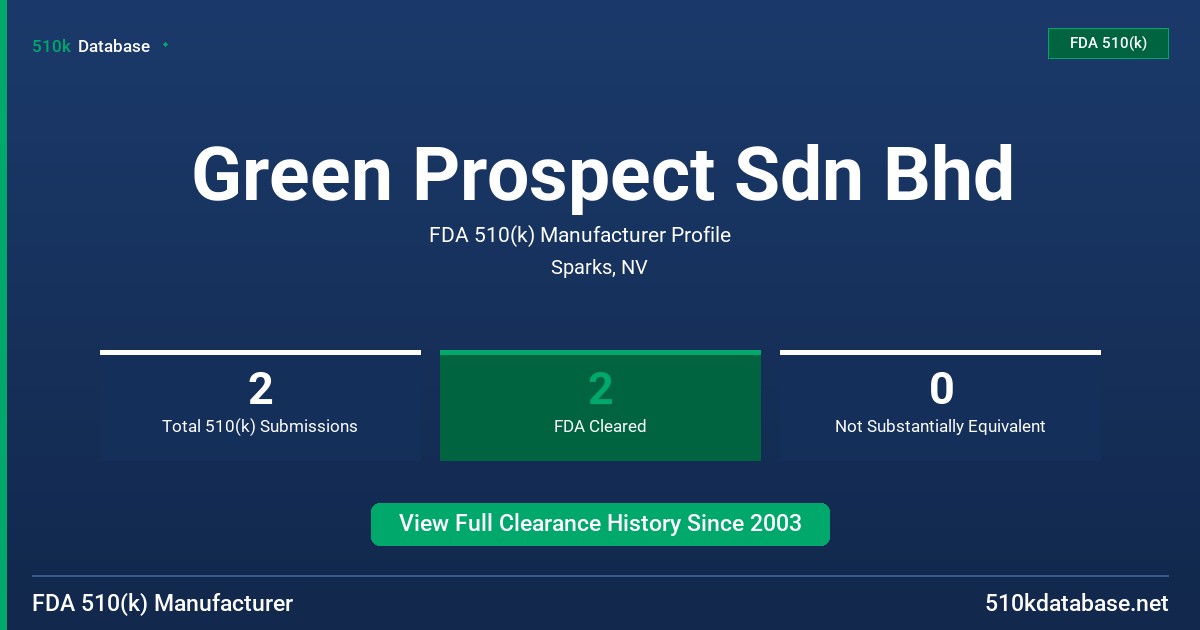 510k Database

FDA 510(k)

Green Prospect Sdn Bhd

FDA 510(k) Manufacturer Profile

Sparks, NV

2
Total 510(k) Submissions

2
FDA Cleared

0
Not Substantially Equivalent

View Full Clearance History Since 2003

FDA 510(k) Manufacturer

510kdatabase.net